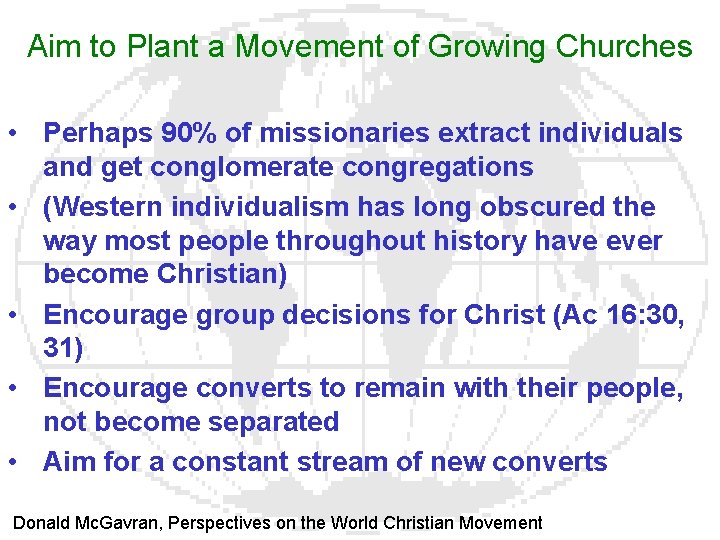 Aim to Plant a Movement of Growing Churches

• Perhaps 90% of missionaries extract individuals and get conglomerate congregations
• (Western individualism has long obscured the way most people throughout history have ever become Christian)
• Encourage group decisions for Christ (Ac 16:30, 31)
• Encourage converts to remain with their people, not become separated
• Aim for a constant stream of new converts

Donald McGavran, Perspectives on the World Christian Movement